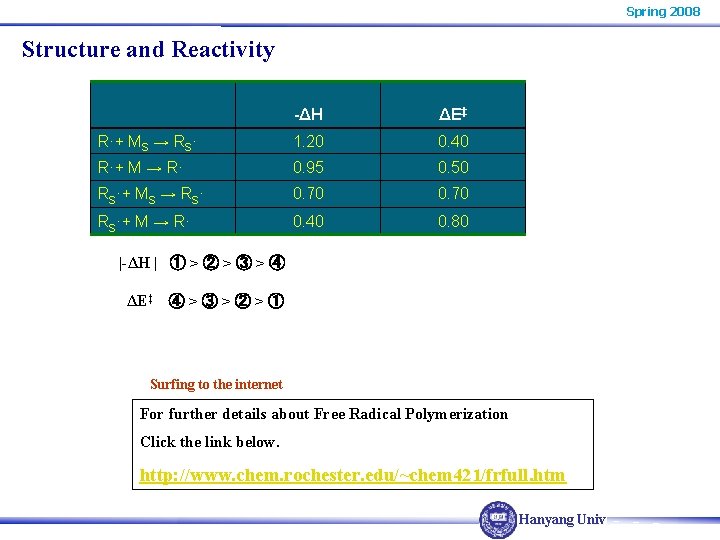 Spring 2008

Structure and Reactivity

| | $-\Delta H$ | $\Delta E^{\ddagger}$ |
|---|---|---|
| $R\cdot + M_S \rightarrow R_S\cdot$ | 1.20 | 0.40 |
| $R\cdot + M \rightarrow R\cdot$ | 0.95 | 0.50 |
| $R_S\cdot + M_S \rightarrow R_S\cdot$ | 0.70 | 0.70 |
| $R_S\cdot + M \rightarrow R\cdot$ | 0.40 | 0.80 |

$|-\Delta H|$ ① > ② > ③ > ④

$\Delta E^{\ddagger}$ ④ > ③ > ② > ①

Surfing to the internet

For further details about Free Radical Polymerization

Click the link below.

http://www.chem.rochester.edu/~chem421/frfull.htm

Hanyang Univ